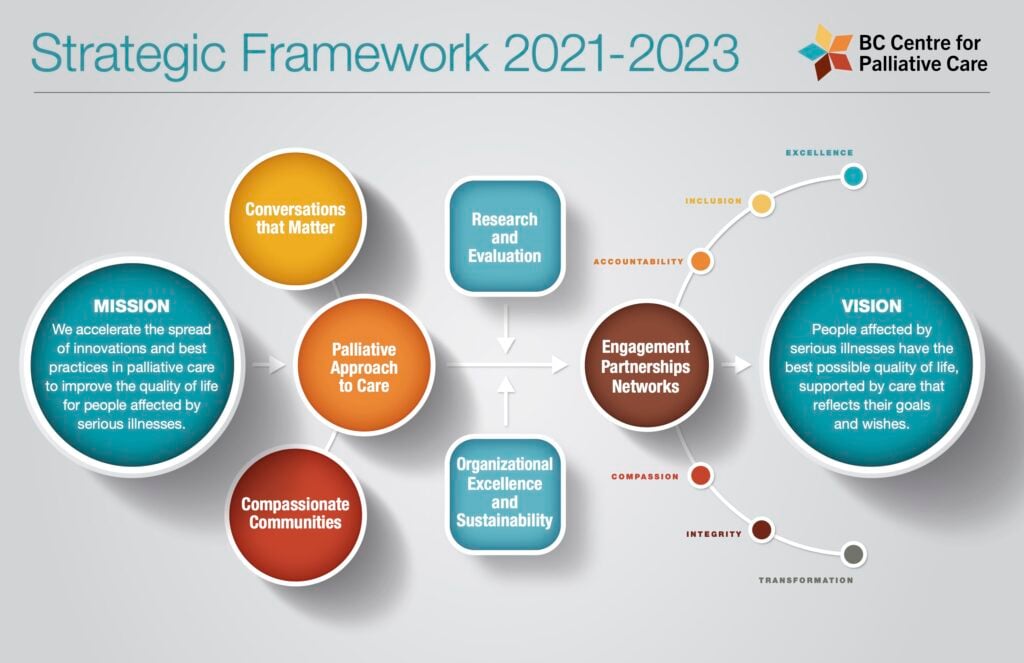 Strategic Framework 2021-2023

BC Centre for Palliative Care

MISSION
We accelerate the spread of innovations and best practices in palliative care to improve the quality of life for people affected by serious illnesses.

Conversations that Matter

Palliative Approach to Care

Compassionate Communities

Research and Evaluation

Organizational Excellence and Sustainability

Engagement Partnerships Networks

EXCELLENCE

INCLUSION

ACCOUNTABILITY

COMPASSION

INTEGRITY

TRANSFORMATION

VISION
People affected by serious illnesses have the best possible quality of life, supported by care that reflects their goals and wishes.